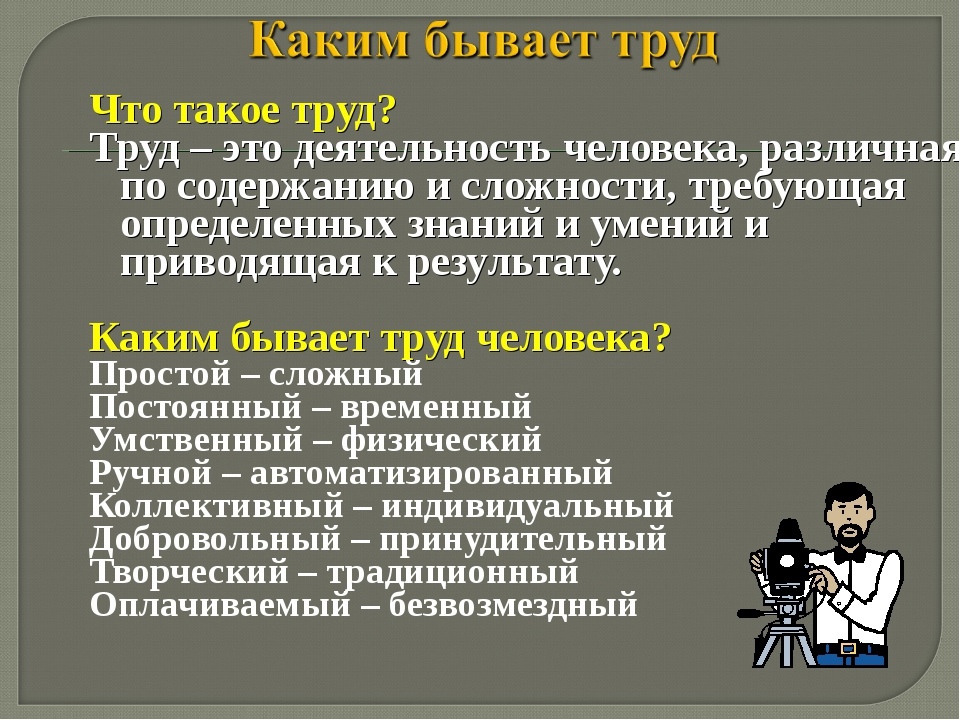 Каким бывает труд

Что такое труд?
Труд – это деятельность человека, различная по содержанию и сложности, требующая определенных знаний и умений и приводящая к результату.

Каким бывает труд человека?
Простой – сложный
Постоянный – временный
Умственный – физический
Ручной – автоматизированный
Коллективный – индивидуальный
Добровольный – принудительный
Творческий – традиционный
Оплачиваемый – безвозмездный